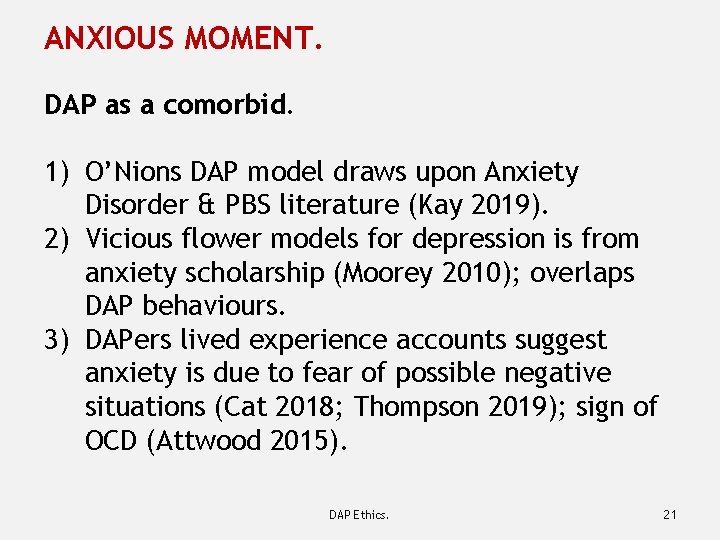 ANXIOUS MOMENT.

DAP as a comorbid.

1) O'Nions DAP model draws upon Anxiety Disorder & PBS literature (Kay 2019).
2) Vicious flower models for depression is from anxiety scholarship (Moorey 2010); overlaps DAP behaviours.
3) DAPers lived experience accounts suggest anxiety is due to fear of possible negative situations (Cat 2018; Thompson 2019); sign of OCD (Attwood 2015).

DAP Ethics.

21